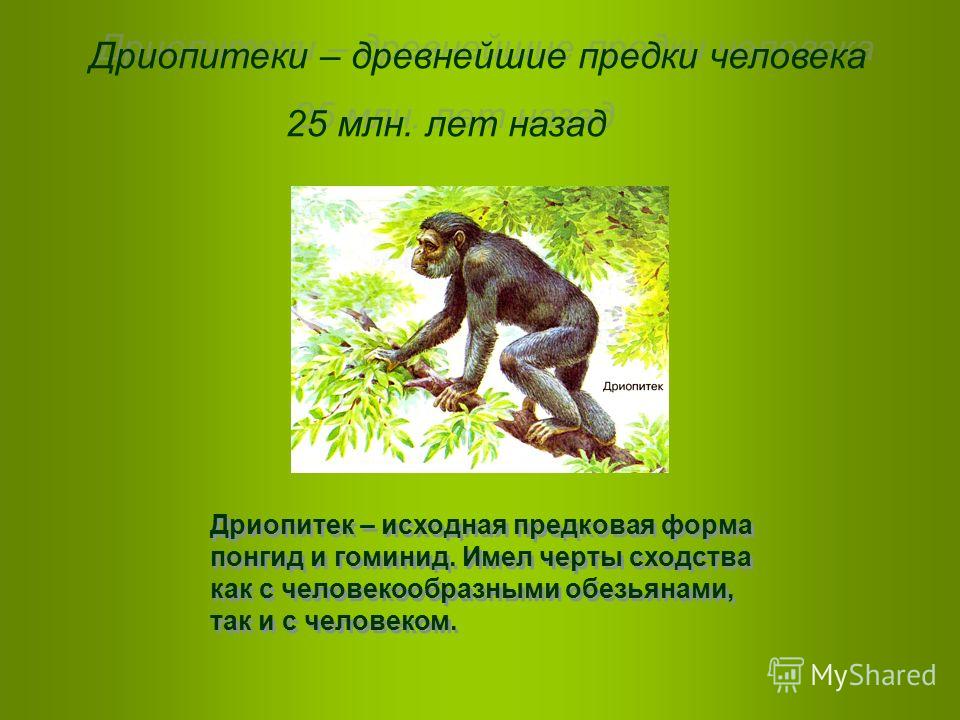 Дриопитеки – древнейшие предки человека

25 млн. лет назад

Дриопитек

Дриопитек – исходная предковая форма понгид и гоминид. Имел черты сходства как с человекообразными обезьянами, так и с человеком.

MyShared